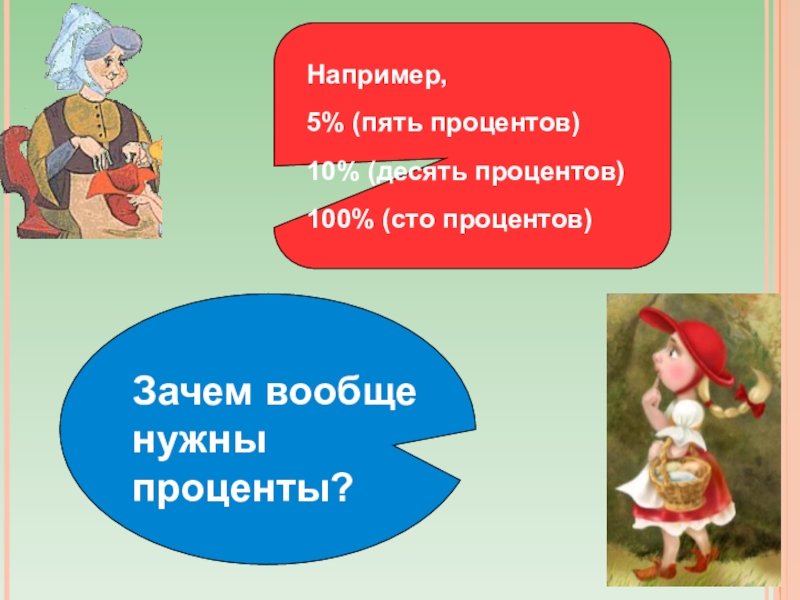 Например,

5% (пять процентов)

10% (десять процентов)

100% (сто процентов)

Зачем вообще нужны проценты?